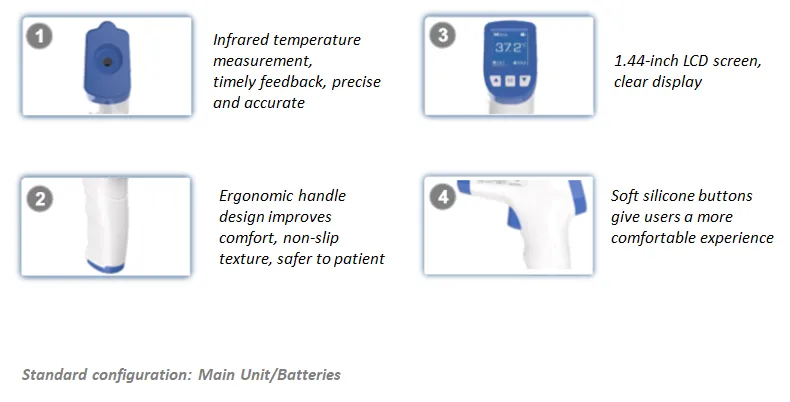 1

Infrared temperature measurement, timely feedback, precise and accurate

3

37.2°C

1.44-inch LCD screen, clear display

2

Ergonomic handle design improves comfort, non-slip texture, safer to patient

4

Soft silicone buttons give users a more comfortable experience

Standard configuration: Main Unit/Batteries